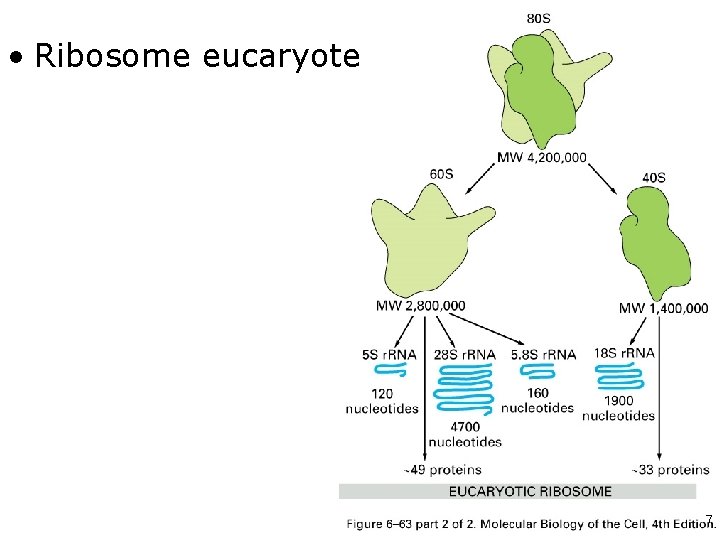 • Ribosome eucaryote

80S

MW 4,200,000

60S

40S

MW 2,800,000

MW 1,400,000

5S rRNA

120 nucleotides

28S rRNA

4700 nucleotides

5.8S rRNA

160 nucleotides

18S rRNA

1900 nucleotides

~49 proteins

~33 proteins

EUCARYOTIC RIBOSOME

Figure 6–63 part 2 of 2. Molecular Biology of the Cell, 4th Edition.

7